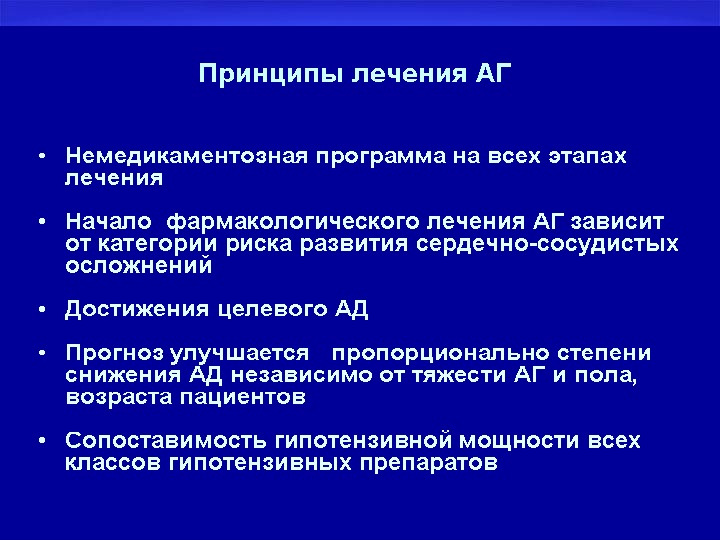 Принципы лечения АГ

• Немедикаментозная программа на всех этапах лечения

• Начало фармакологического лечения АГ зависит от категории риска развития сердечно-сосудистых осложнений

• Достижения целевого АД

• Прогноз улучшается пропорционально степени снижения АД независимо от тяжести АГ и пола, возраста пациентов

• Сопоставимость гипотензивной мощности всех классов гипотензивных препаратов